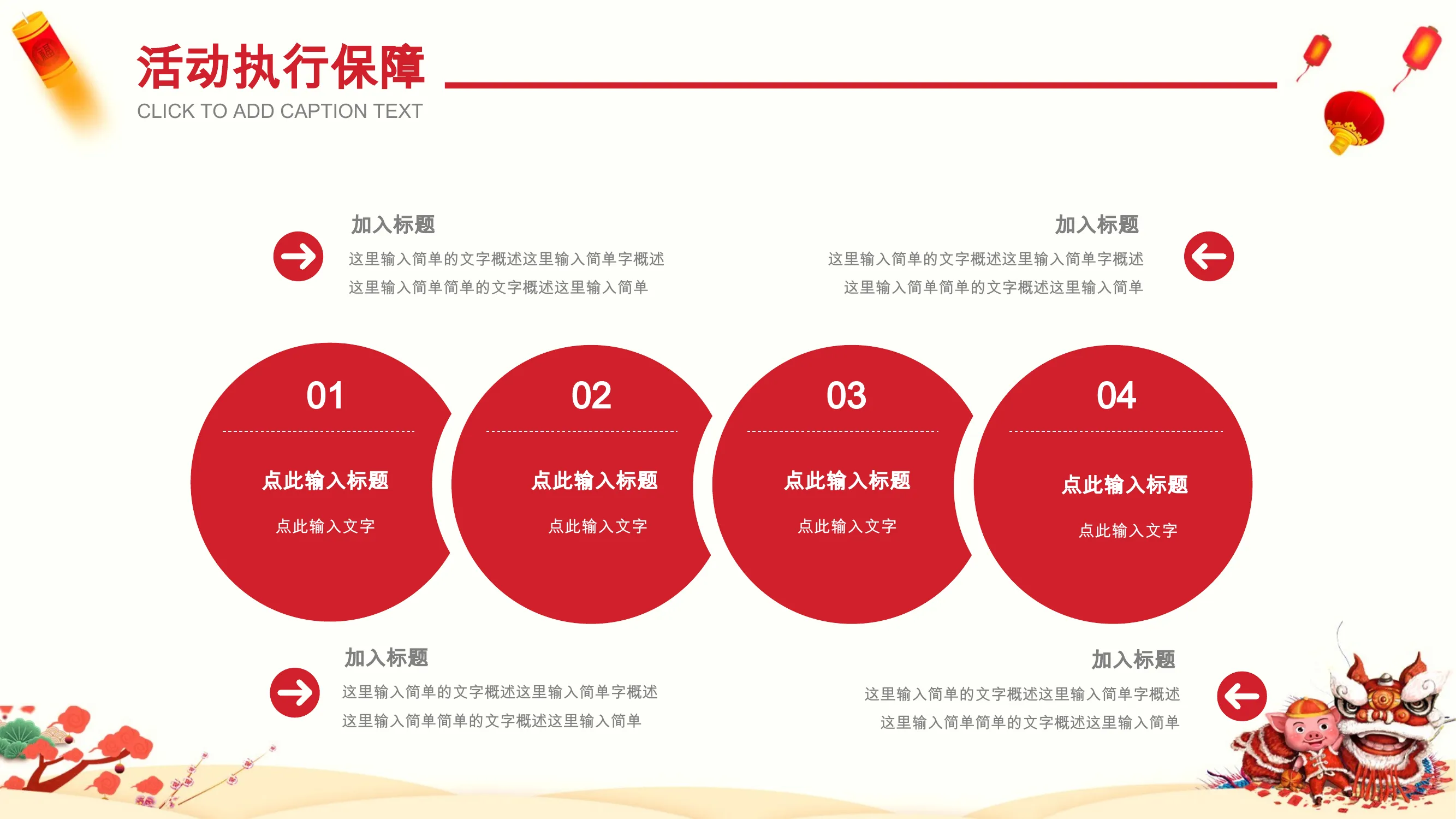 活动执行保障
CLICK TO ADD CAPTION TEXT

加入标题
这里输入简单的文字概述这里输入简单字概述
这里输入简单简单的文字概述这里输入简单

加入标题
这里输入简单的文字概述这里输入简单字概述
这里输入简单简单的文字概述这里输入简单

01
点此输入标题
点此输入文字

02
点此输入标题
点此输入文字

03
点此输入标题
点此输入文字

04
点此输入标题
点此输入文字

加入标题
这里输入简单的文字概述这里输入简单字概述
这里输入简单简单的文字概述这里输入简单

加入标题
这里输入简单的文字概述这里输入简单字概述
这里输入简单简单的文字概述这里输入简单